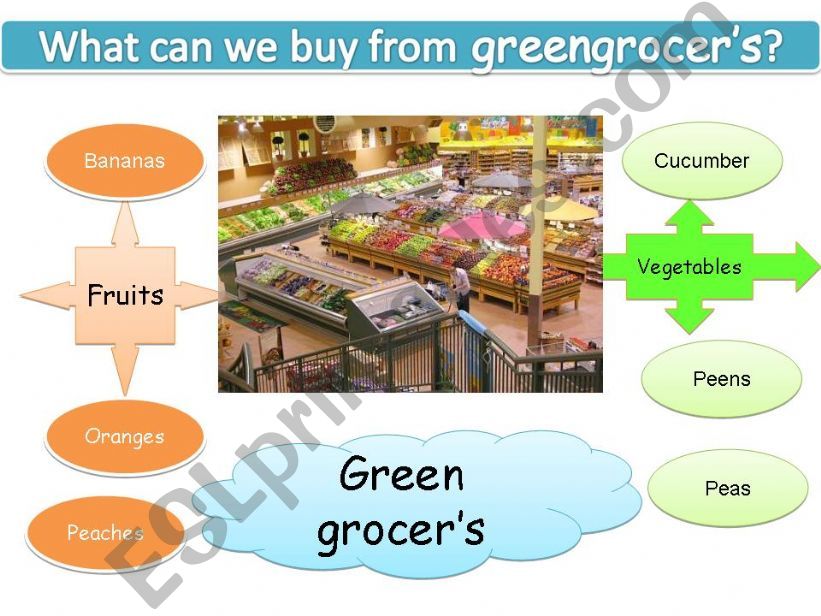 What can we buy from greengrocer's?

Bananas

Fruits

Oranges

Peaches

Cucumber

Vegetables

Peens

Peas

Green grocer's

ESLprintables.com